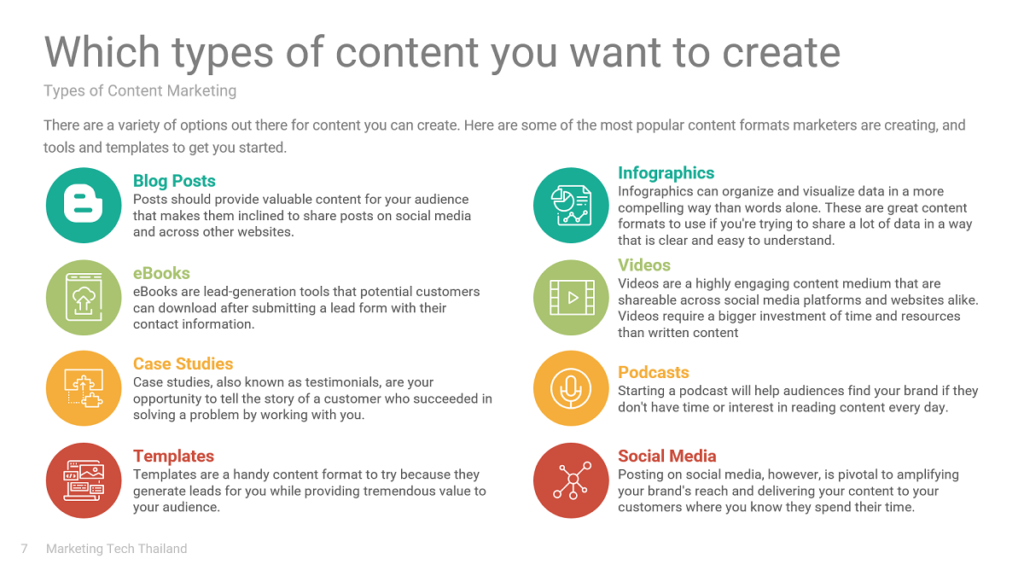 Which types of content you want to create

Types of Content Marketing

There are a variety of options out there for content you can create. Here are some of the most popular content formats marketers are creating, and tools and templates to get you started.

Blog Posts
Posts should provide valuable content for your audience that makes them inclined to share posts on social media and across other websites.

eBooks
eBooks are lead-generation tools that potential customers can download after submitting a lead form with their contact information.

Case Studies
Case studies, also known as testimonials, are your opportunity to tell the story of a customer who succeeded in solving a problem by working with you.

Templates
Templates are a handy content format to try because they generate leads for you while providing tremendous value to your audience.

Infographics
Infographics can organize and visualize data in a more compelling way than words alone. These are great content formats to use if you're trying to share a lot of data in a way that is clear and easy to understand.

Videos
Videos are a highly engaging content medium that are shareable across social media platforms and websites alike. Videos require a bigger investment of time and resources than written content

Podcasts
Starting a podcast will help audiences find your brand if they don't have time or interest in reading content every day.

Social Media
Posting on social media, however, is pivotal to amplifying your brand's reach and delivering your content to your customers where you know they spend their time.

7 Marketing Tech Thailand